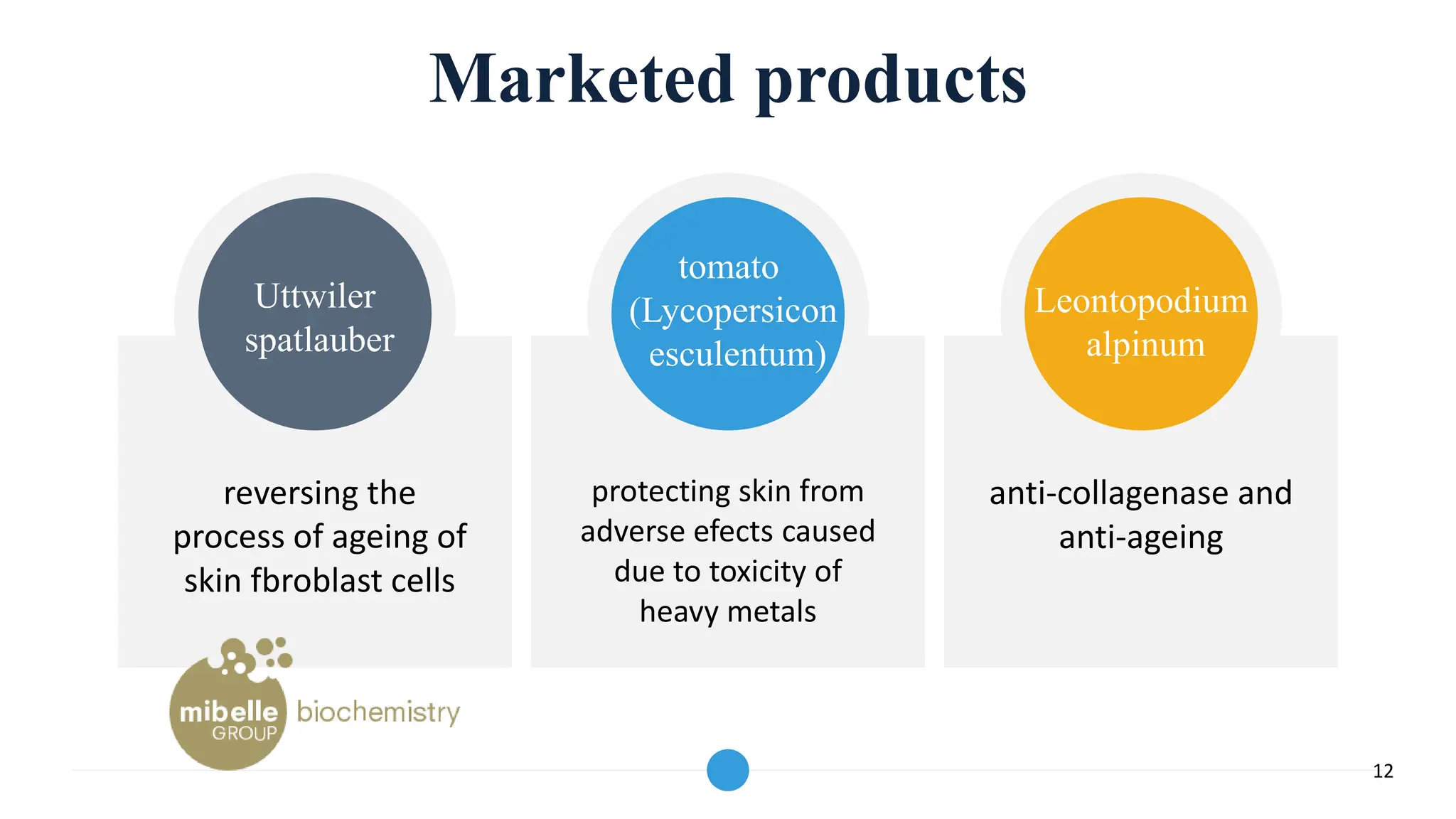 Marketed products

Uttwiler spatlauber

reversing the process of ageing of skin fbroblast cells

tomato (Lycopersicon esculentum)

protecting skin from adverse efects caused due to toxicity of heavy metals

Leontopodium alpinum

anti-collagenase and anti-ageing

mibelle GROUP biochemistry

12